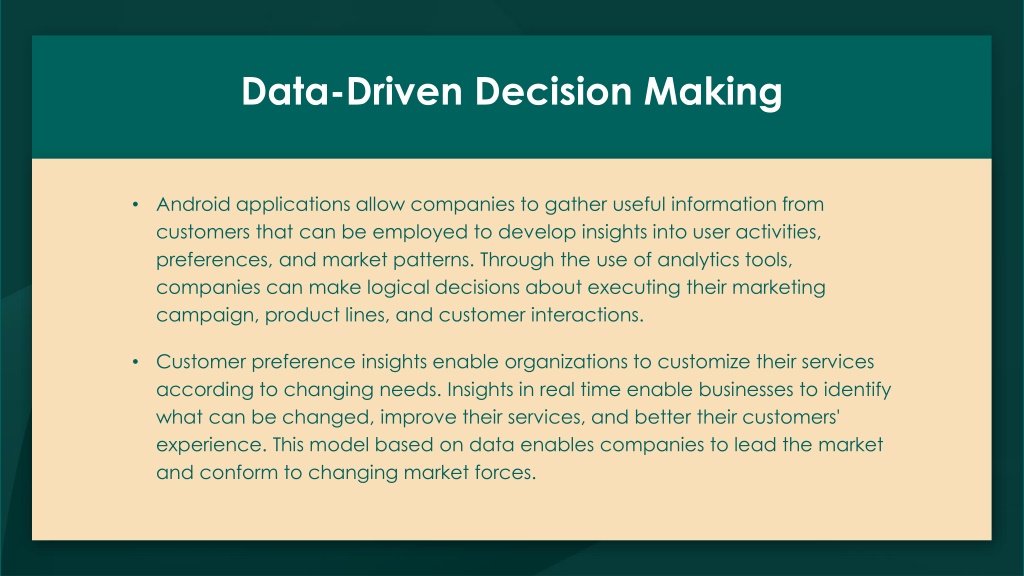 Data-Driven Decision Making

• Android applications allow companies to gather useful information from customers that can be employed to develop insights into user activities, preferences, and market patterns. Through the use of analytics tools, companies can make logical decisions about executing their marketing campaign, product lines, and customer interactions.

• Customer preference insights enable organizations to customize their services according to changing needs. Insights in real time enable businesses to identify what can be changed, improve their services, and better their customers' experience. This model based on data enables companies to lead the market and conform to changing market forces.